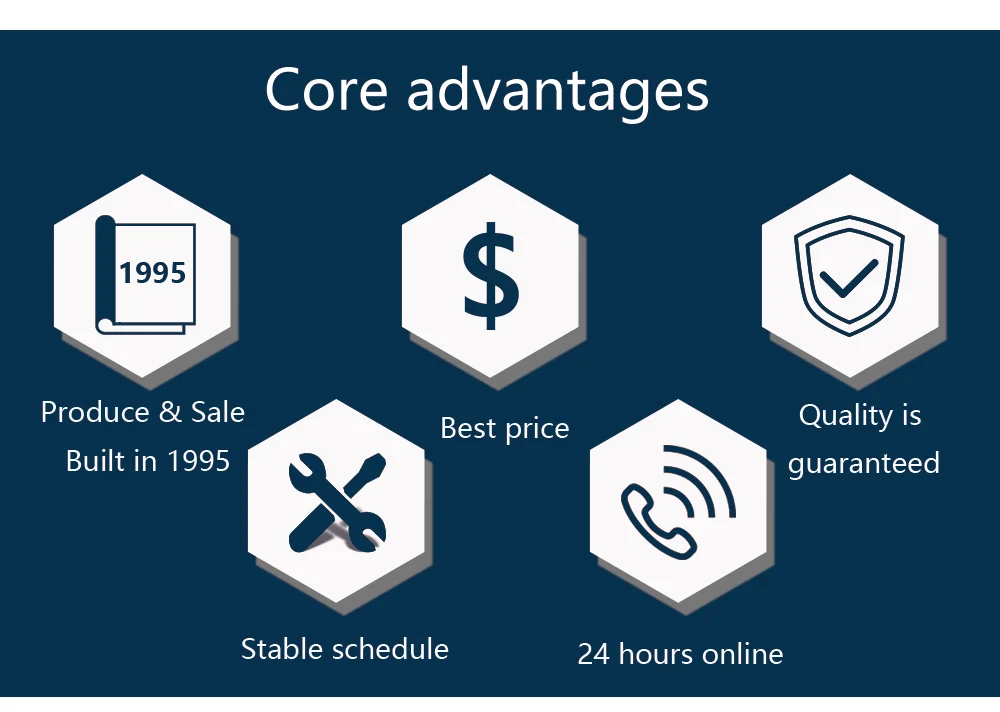 Core advantages

1995

$

Produce & Sale
Built in 1995

Best price

Quality is
guaranteed

Stable schedule

24 hours online